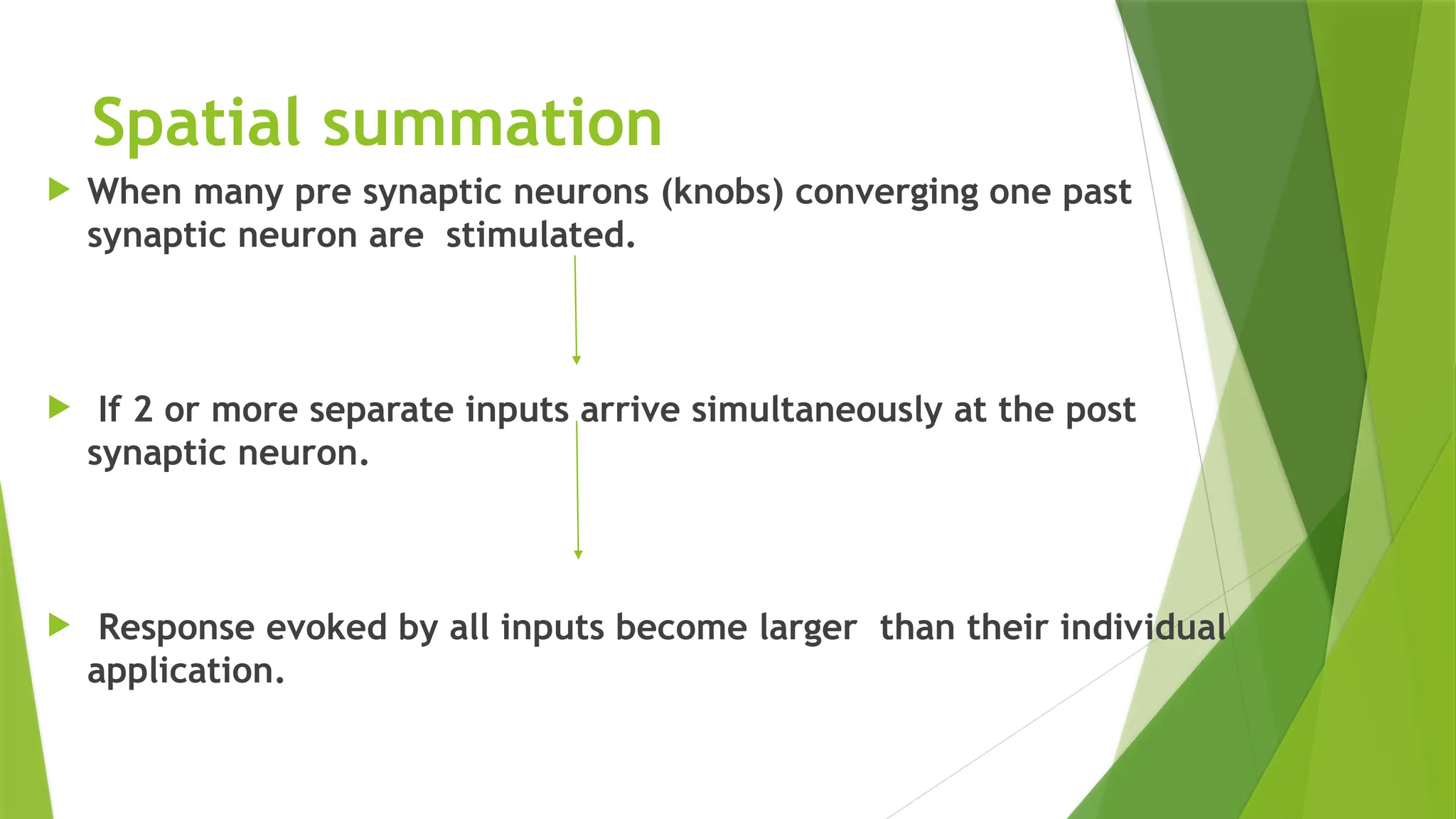 Spatial summation

When many pre synaptic neurons (knobs) converging one past synaptic neuron are stimulated.

If 2 or more separate inputs arrive simultaneously at the post synaptic neuron.

Response evoked by all inputs become larger than their individual application.